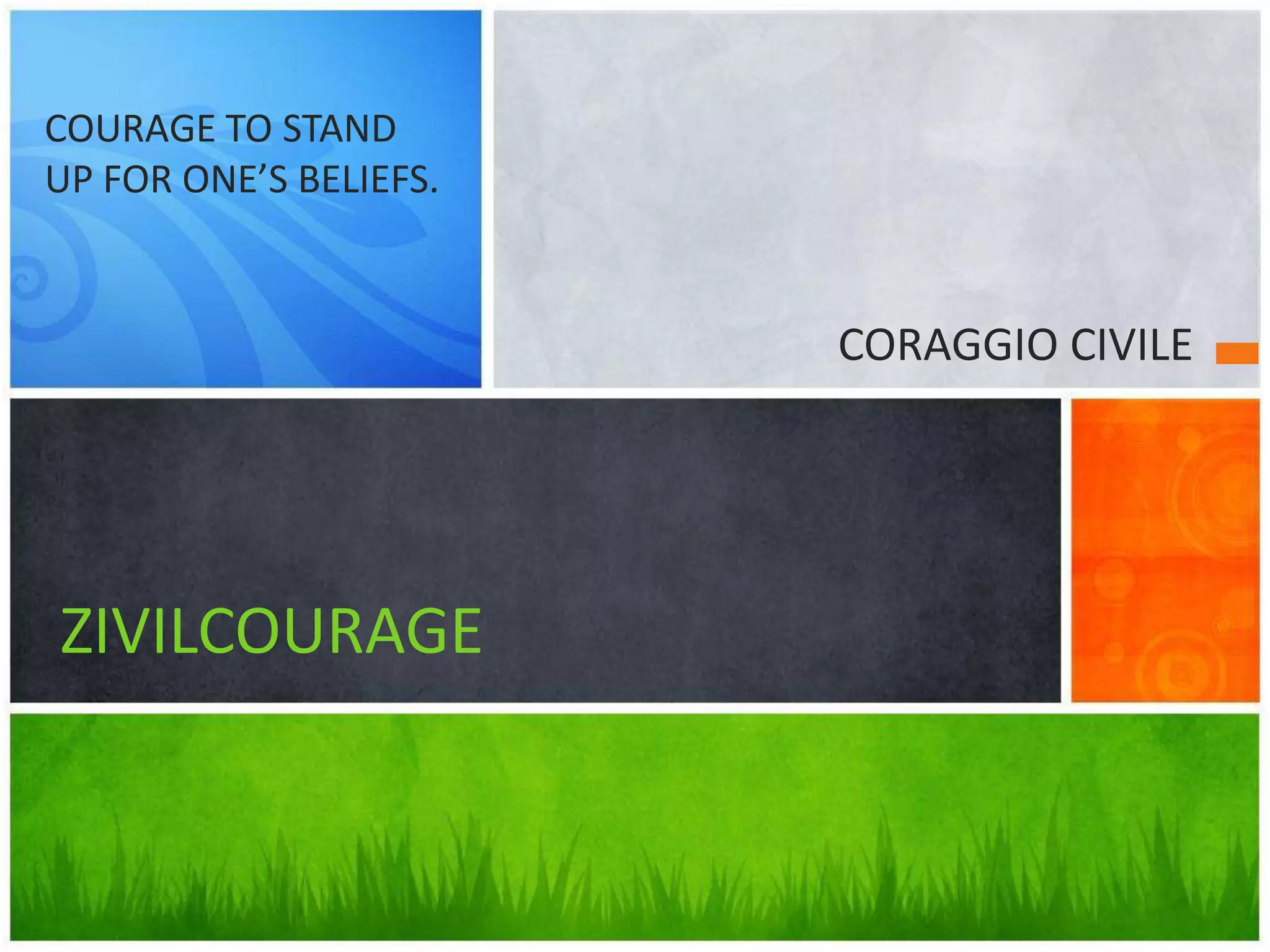 COURAGE TO STAND UP FOR ONE’S BELIEFS.

CORAGGIO CIVILE

ZIVILCOURAGE